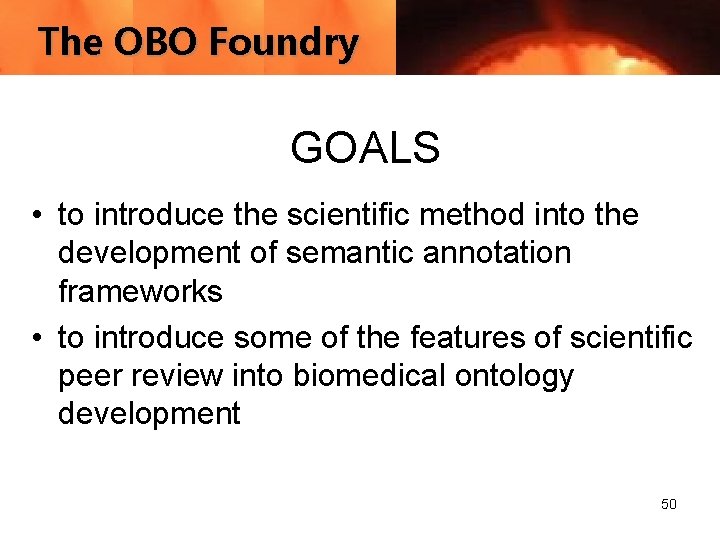 The OBO Foundry

GOALS

• to introduce the scientific method into the development of semantic annotation frameworks
• to introduce some of the features of scientific peer review into biomedical ontology development

50